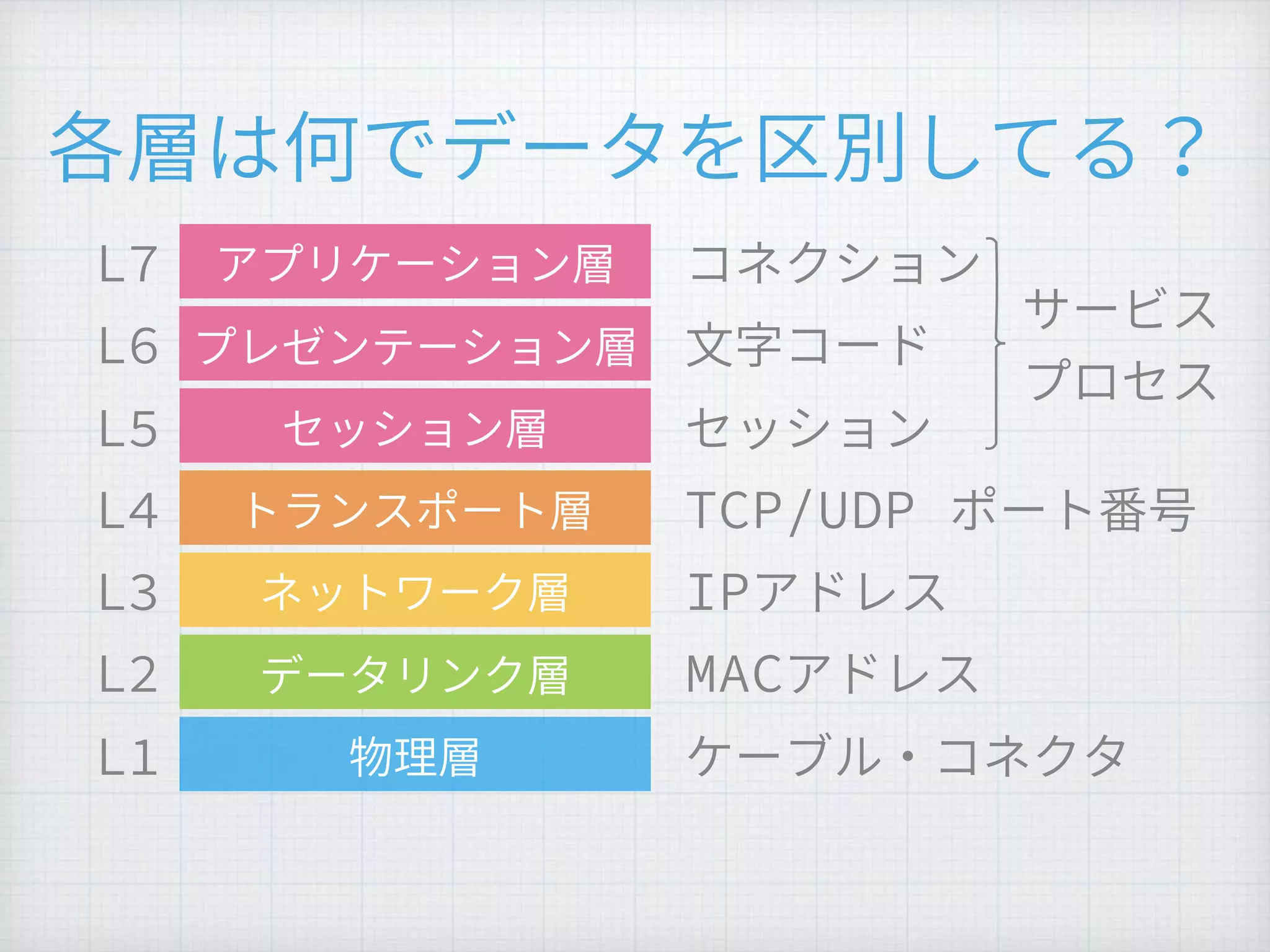 各層は何でデータを区別してる？

L7 アプリケーション層 コネクション
L6 プレゼンテーション層 文字コード
L5 セッション層 セッション

サービス
プロセス

L4 トランスポート層 TCP/UDP ポート番号
L3 ネットワーク層 IPアドレス
L2 データリンク層 MACアドレス
L1 物理層 ケーブル・コネクタ